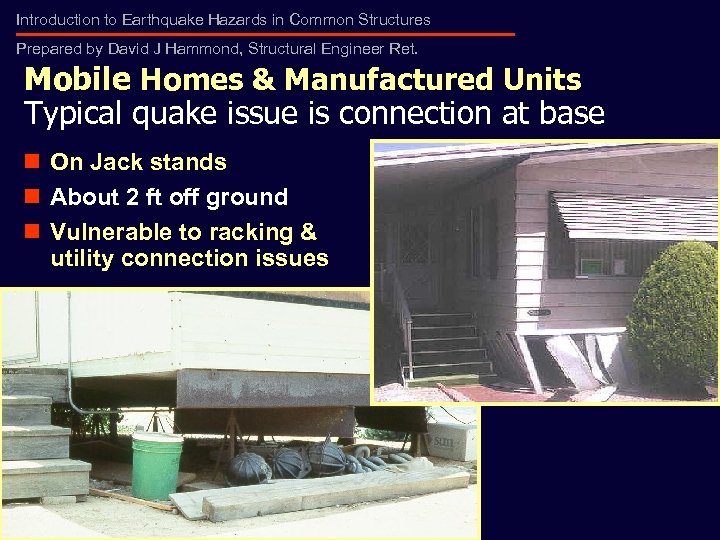 Introduction to Earthquake Hazards in Common Structures

Prepared by David J Hammond, Structural Engineer Ret.

Mobile Homes & Manufactured Units
Typical quake issue is connection at base

On Jack stands

About 2 ft off ground

Vulnerable to racking & utility connection issues